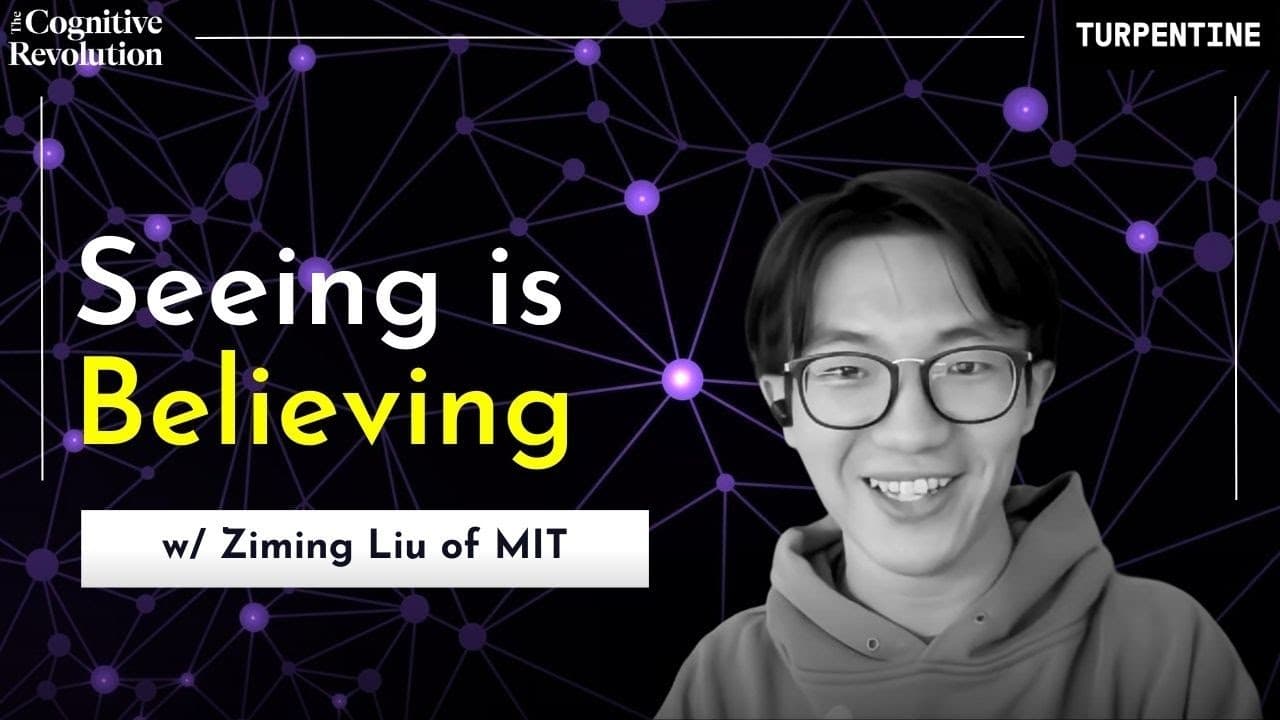 The Cognitive Revolution

TURPENTINE

Seeing is Believing

w/ Ziming Liu of MIT